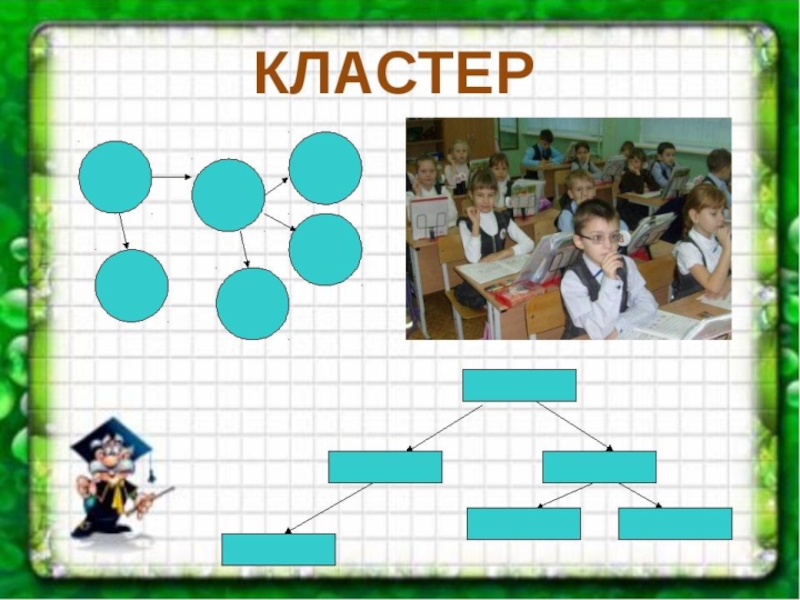 КЛАСТЕР